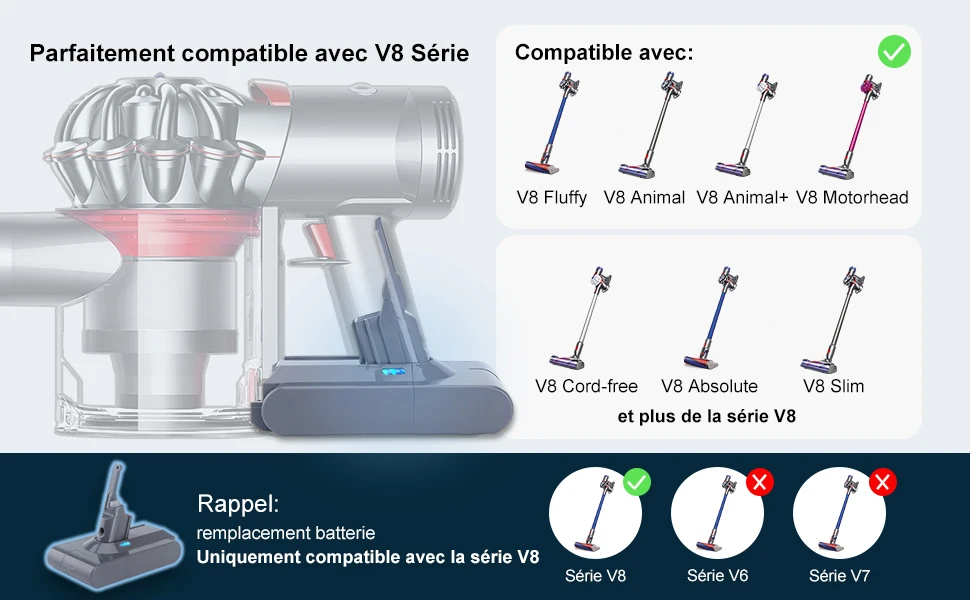 Parfaitement compatible avec V8 Série

Compatible avec:

V8 Fluffy V8 Animal V8 Animal+ V8 Motorhead

V8 Cord-free V8 Absolute V8 Slim

et plus de la série V8

Rappel:
remplacement batterie
Uniquement compatible avec la série V8

Série V8 Série V6 Série V7